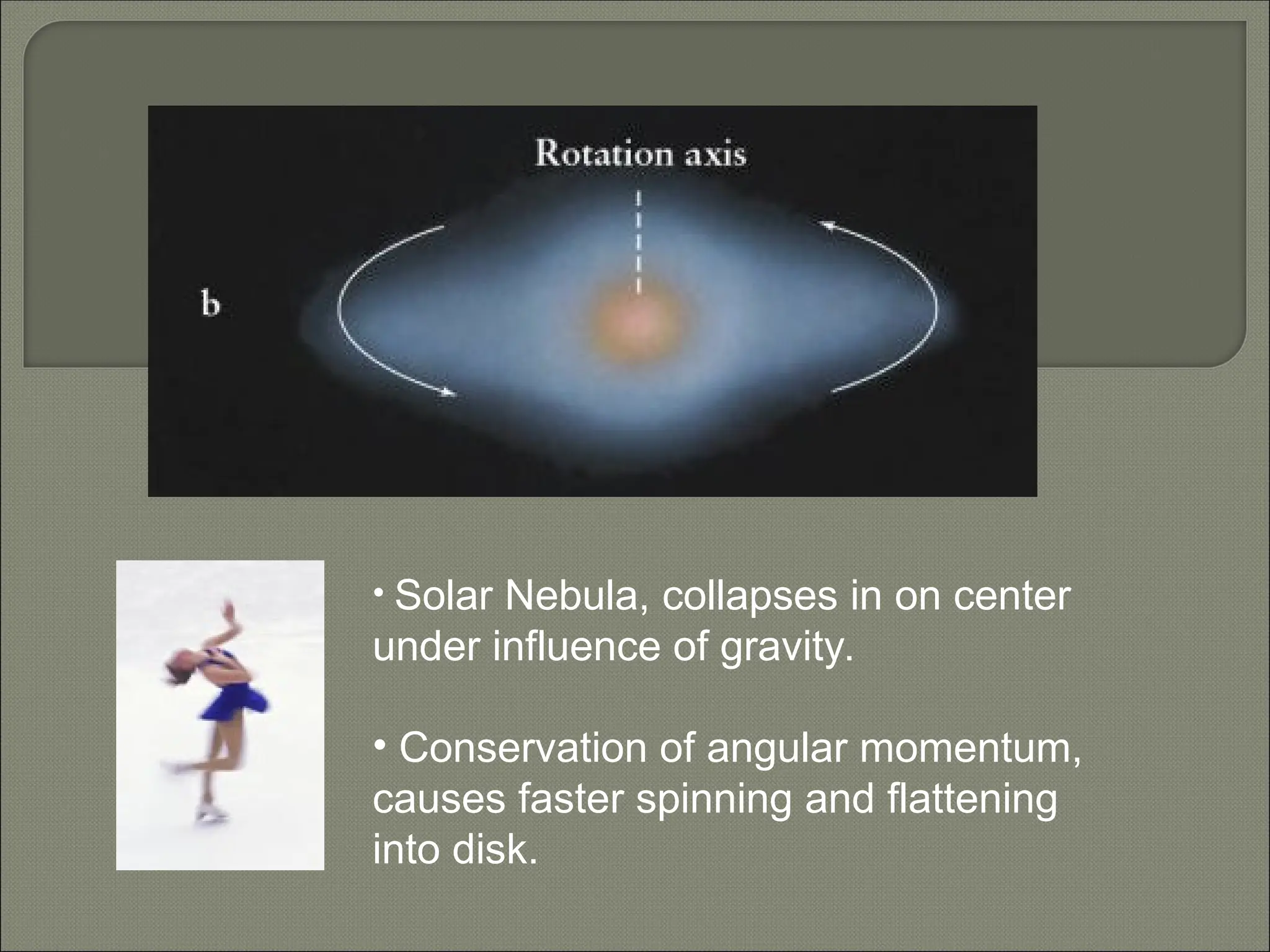 Rotation axis

b

• Solar Nebula, collapses in on center under influence of gravity.

• Conservation of angular momentum, causes faster spinning and flattening into disk.